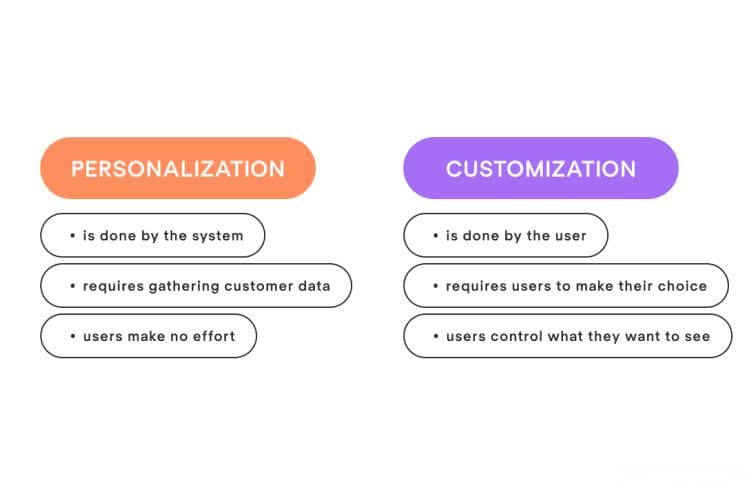 PERSONALIZATION

• is done by the system

• requires gathering customer data

• users make no effort

CUSTOMIZATION

• is done by the user

• requires users to make their choice

• users control what they want to see